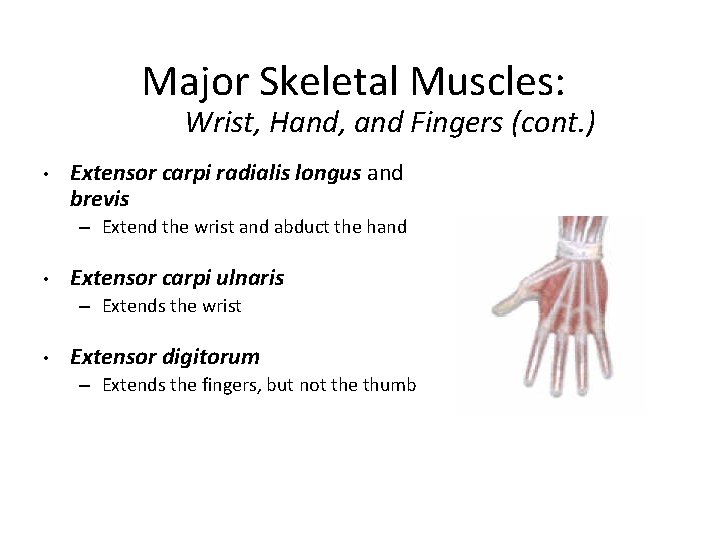 Major Skeletal Muscles:
Wrist, Hand, and Fingers (cont.)

• Extensor carpi radialis longus and brevis
– Extend the wrist and abduct the hand

• Extensor carpi ulnaris
– Extends the wrist

• Extensor digitorum
– Extends the fingers, but not the thumb